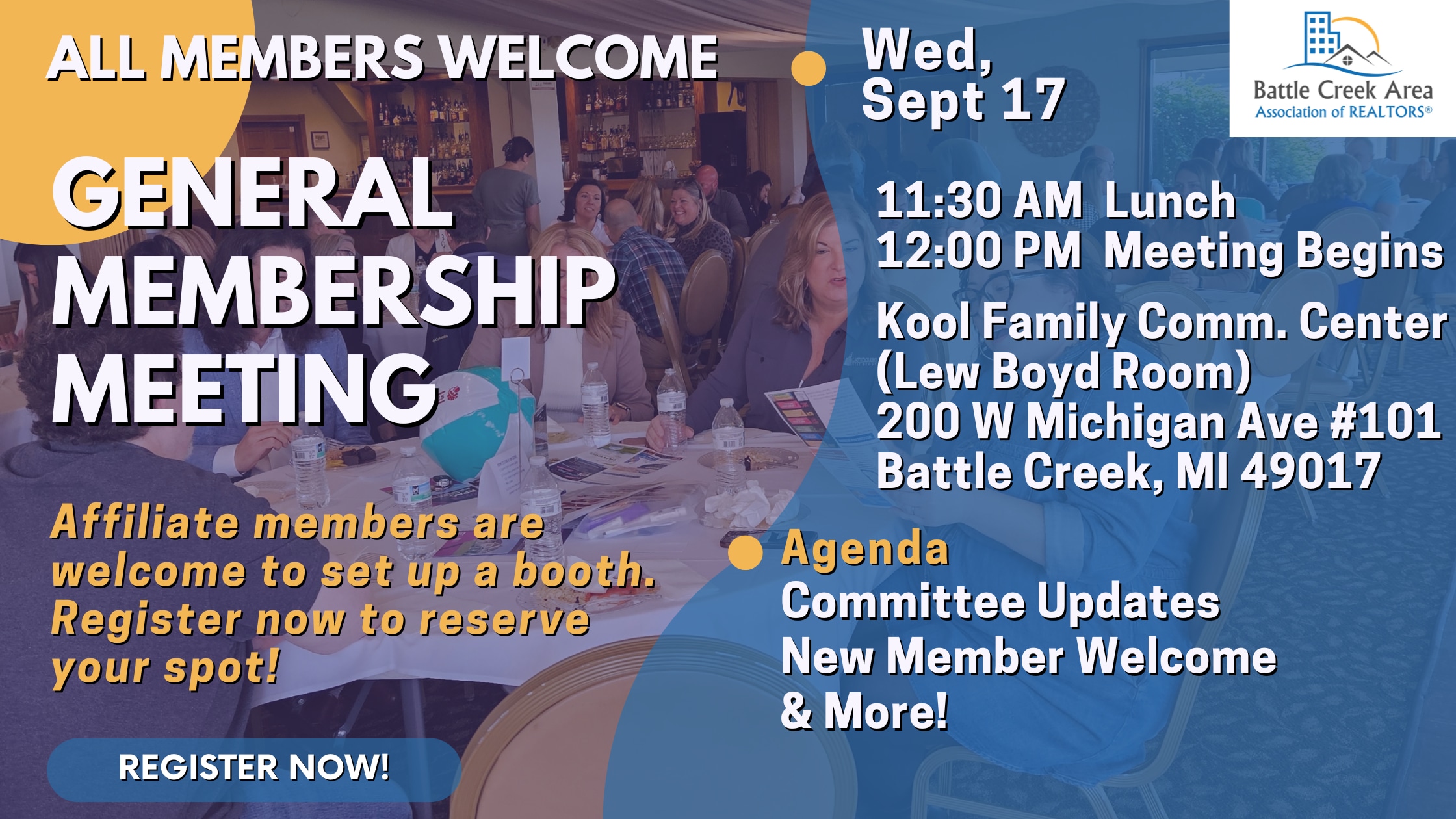 ALL MEMBERS WELCOME

GENERAL MEMBERSHIP MEETING

Affiliate members are welcome to set up a booth. Register now to reserve your spot!

REGISTER NOW!

Wed, Sept 17

Battle Creek Area Association of REALTORS®

11:30 AM Lunch
12:00 PM Meeting Begins

Kool Family Comm. Center (Lew Boyd Room)
200 W Michigan Ave #101
Battle Creek, MI 49017

Agenda
Committee Updates
New Member Welcome
& More!